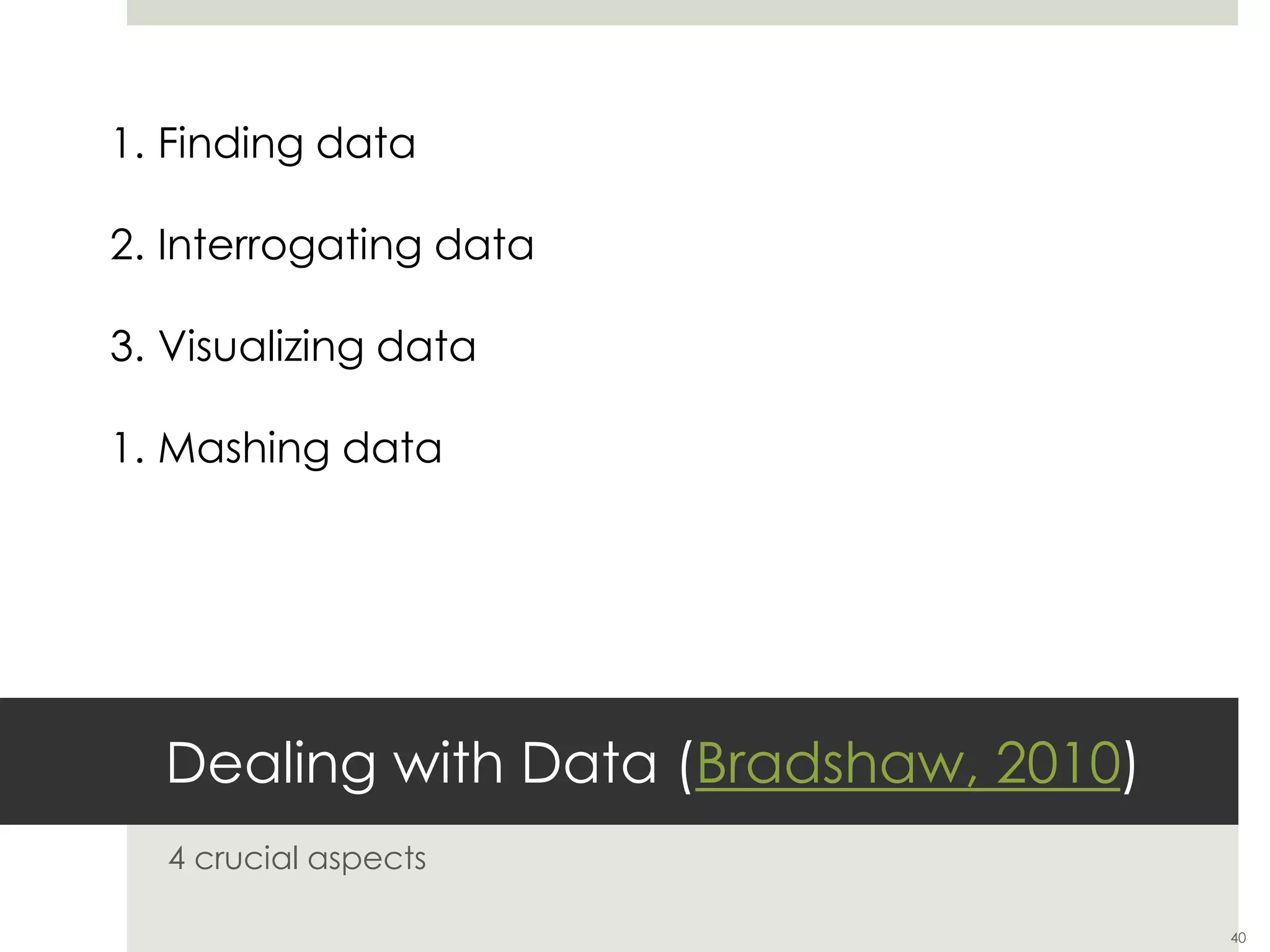 1. Finding data

2. Interrogating data

3. Visualizing data

1. Mashing data

Dealing with Data (Bradshaw, 2010)

4 crucial aspects

40